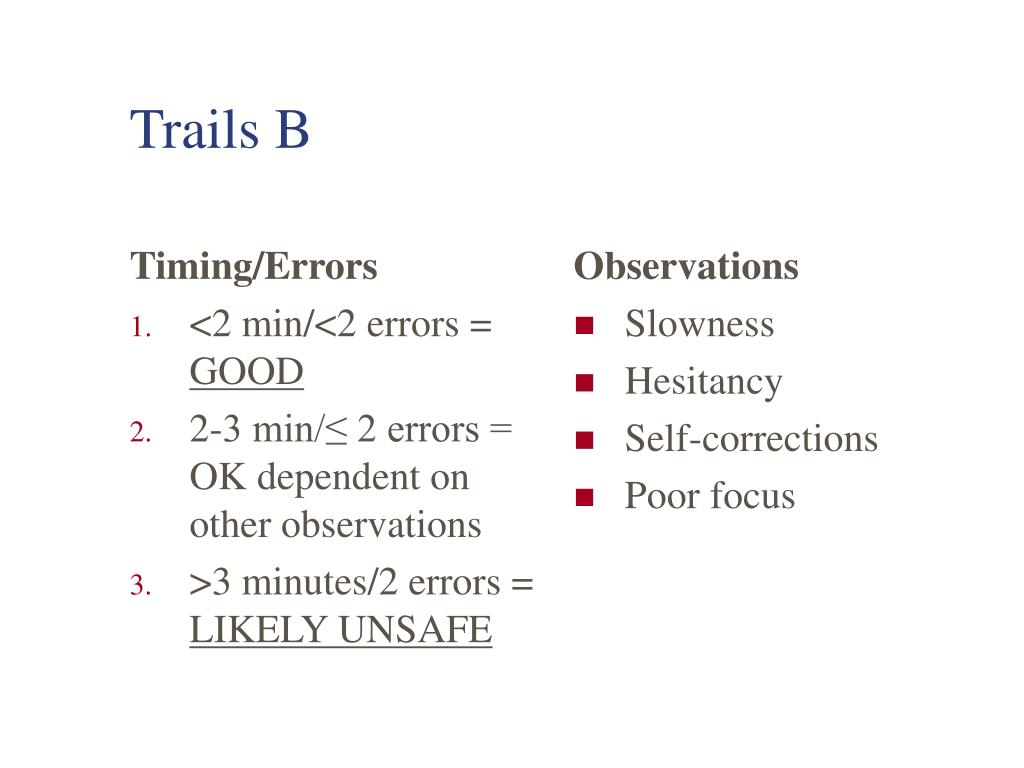 Trails B

Timing/Errors

1. <2 min/<2 errors = GOOD
2. 2-3 min/≤ 2 errors = OK dependent on other observations
3. >3 minutes/2 errors = LIKELY UNSAFE

Observations

- Slowness
- Hesitancy
- Self-corrections
- Poor focus